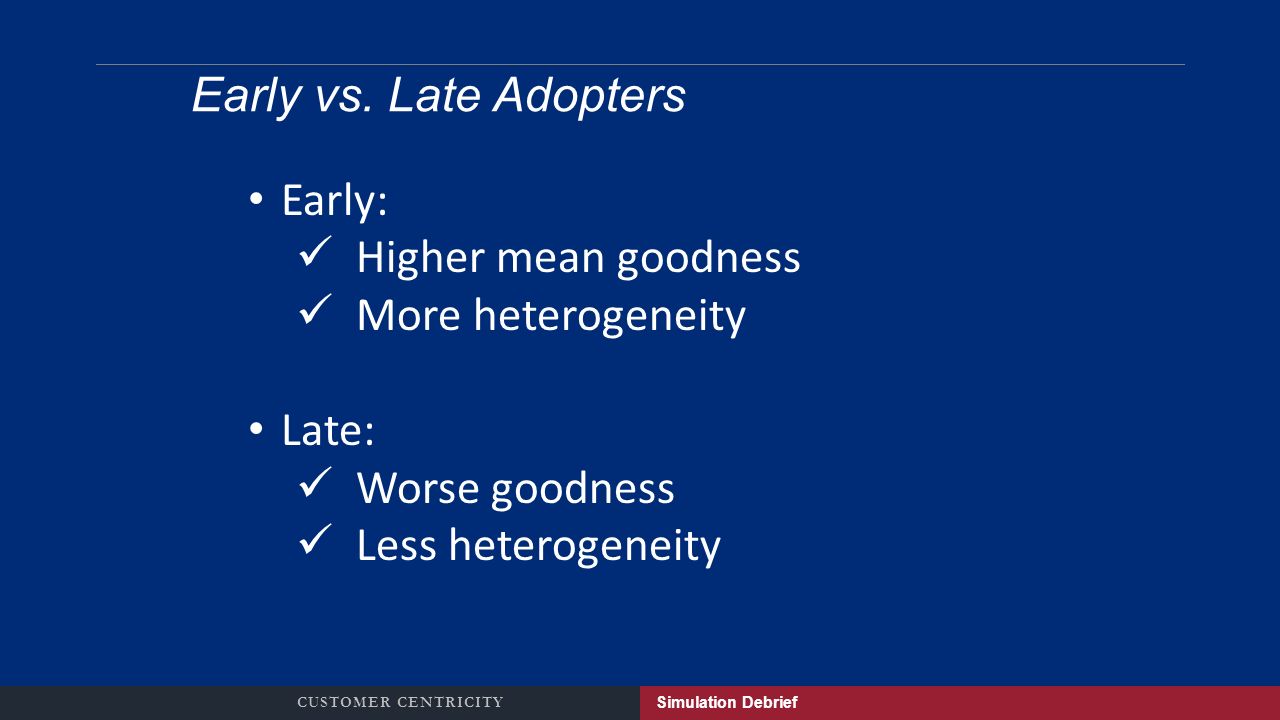 Early vs. Late Adopters

• Early:
✓ Higher mean goodness
✓ More heterogeneity

• Late:
✓ Worse goodness
✓ Less heterogeneity

CUSTOMER CENTRICITY

Simulation Debrief